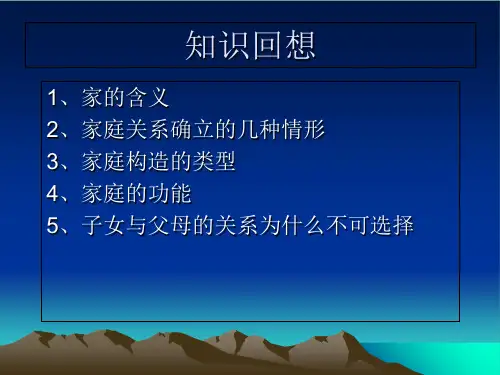 知识回想

1、家的含义
2、家庭关系确立的几种情形
3、家庭构造的类型
4、家庭的功能
5、子女与父母的关系为什么不可选择